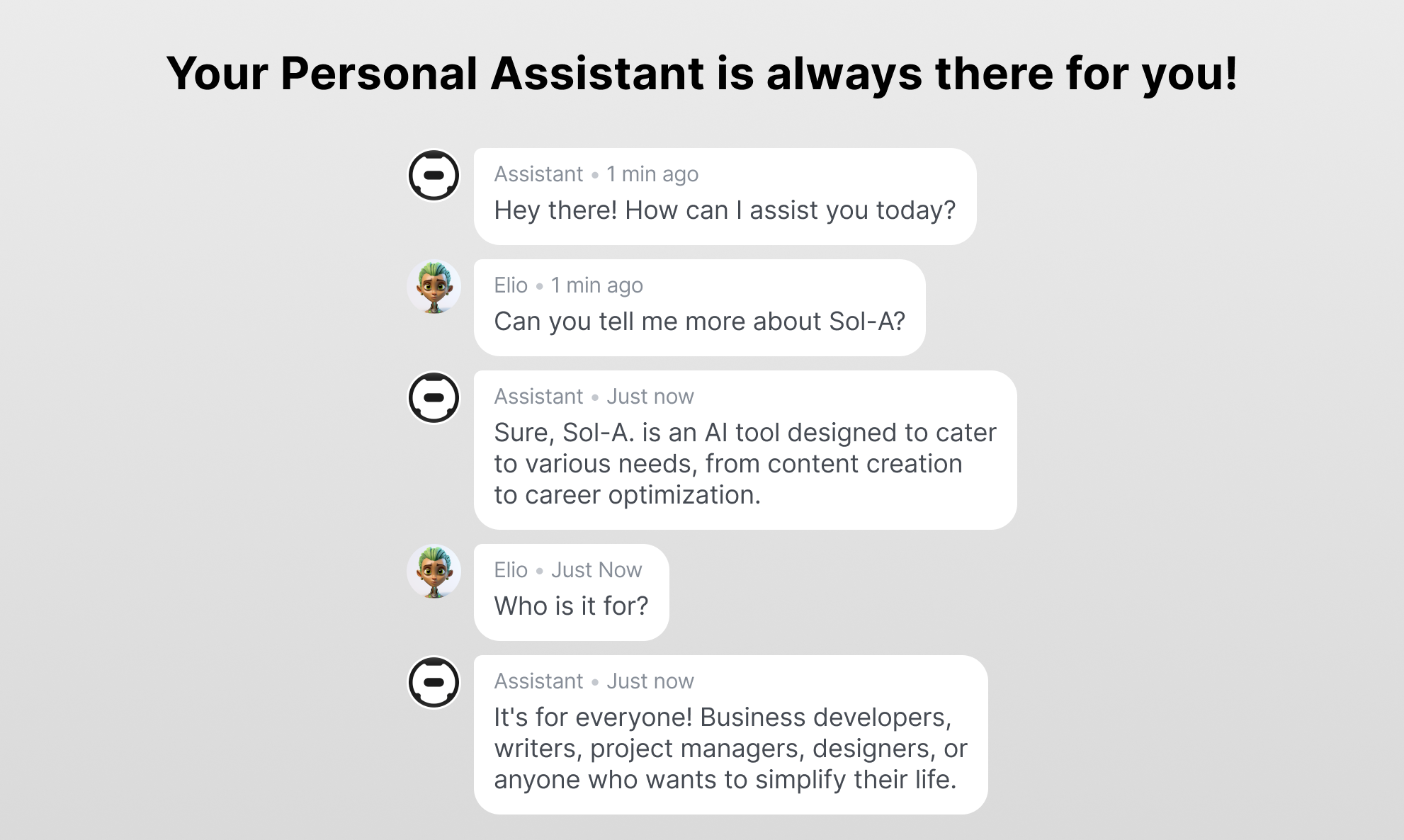 Your Personal Assistant is always there for you!

Assistant • 1 min ago
Hey there! How can I assist you today?

Elio • 1 min ago
Can you tell me more about Sol-A?

Assistant • Just now
Sure, Sol-A. is an AI tool designed to cater to various needs, from content creation to career optimization.

Elio • Just Now
Who is it for?

Assistant • Just now
It's for everyone! Business developers, writers, project managers, designers, or anyone who wants to simplify their life.